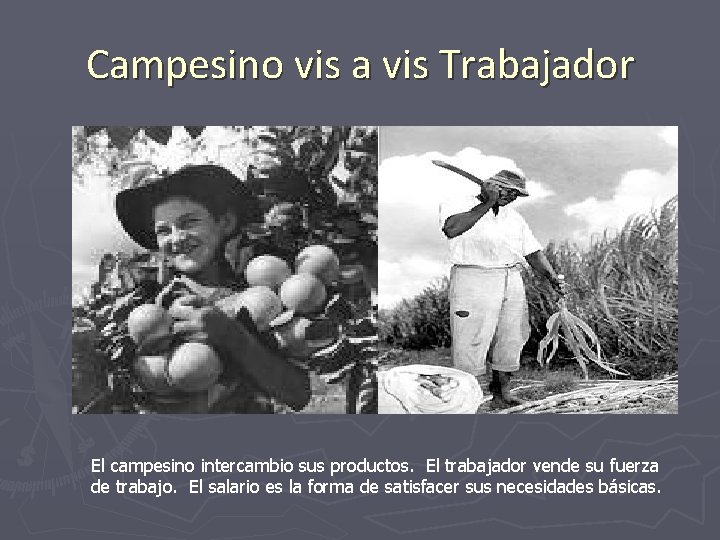 Campesino vis a vis Trabajador

El campesino intercambio sus productos. El trabajador vende su fuerza de trabajo. El salario es la forma de satisfacer sus necesidades básicas.